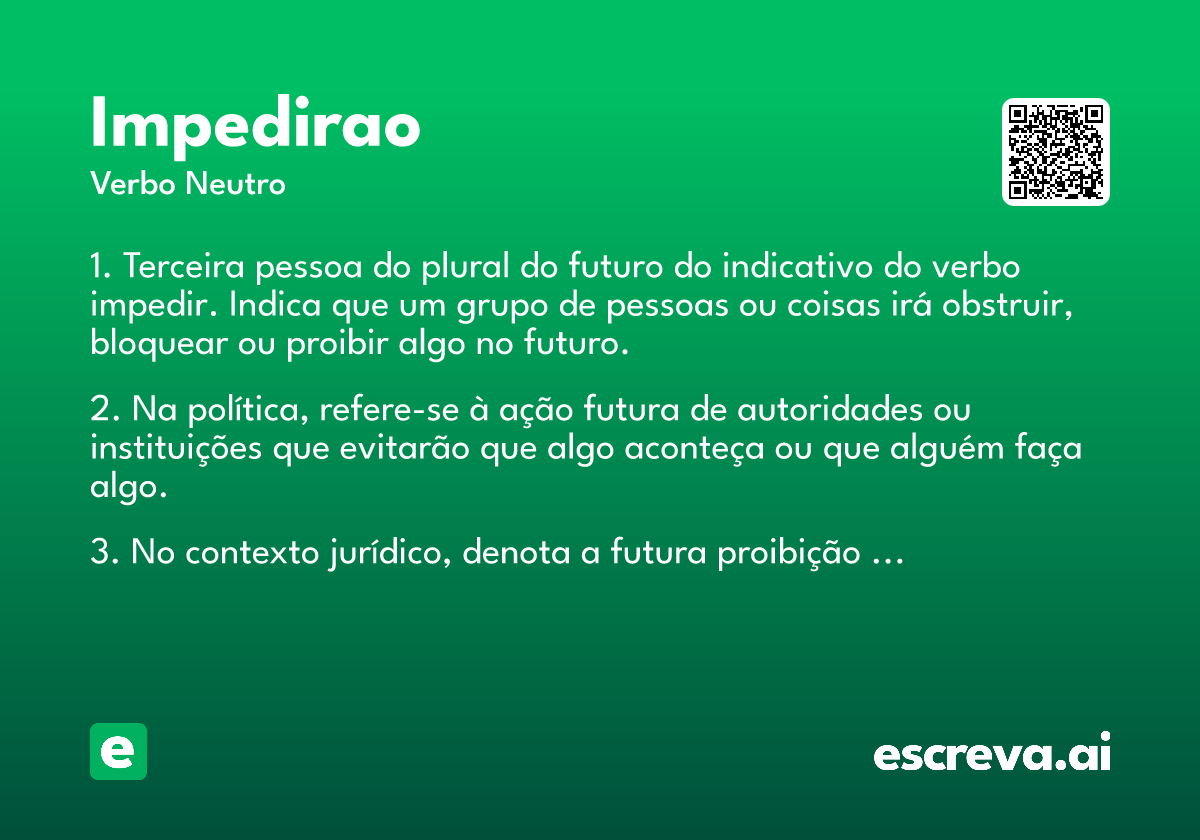 Impedirao
Verbo Neutro

1. Terceira pessoa do plural do futuro do indicativo do verbo impedir. Indica que um grupo de pessoas ou coisas irá obstruir, bloquear ou proibir algo no futuro.

2. Na política, refere-se à ação futura de autoridades ou instituições que evitarão que algo aconteça ou que alguém faça algo.

3. No contexto jurídico, denota a futura proibição ...

e

escreva.ai